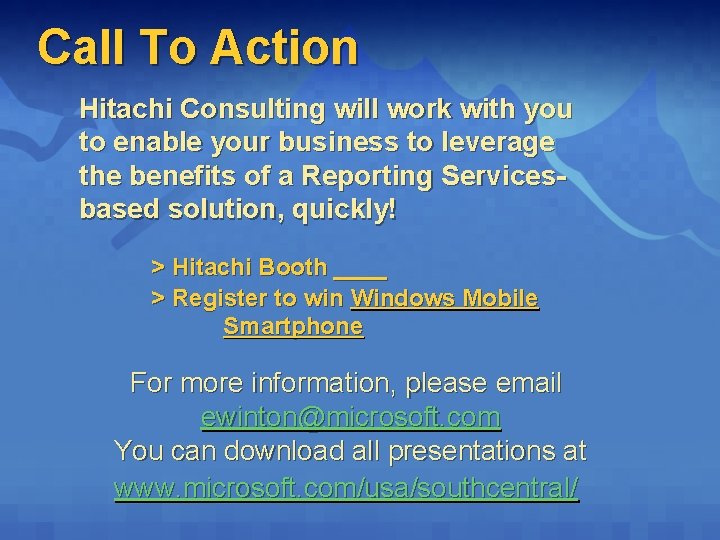 Call To Action

Hitachi Consulting will work with you to enable your business to leverage the benefits of a Reporting Services-based solution, quickly!

> Hitachi Booth ____
> Register to win Windows Mobile Smartphone

For more information, please email ewinton@microsoft.com
You can download all presentations at www.microsoft.com/usa/southcentral/